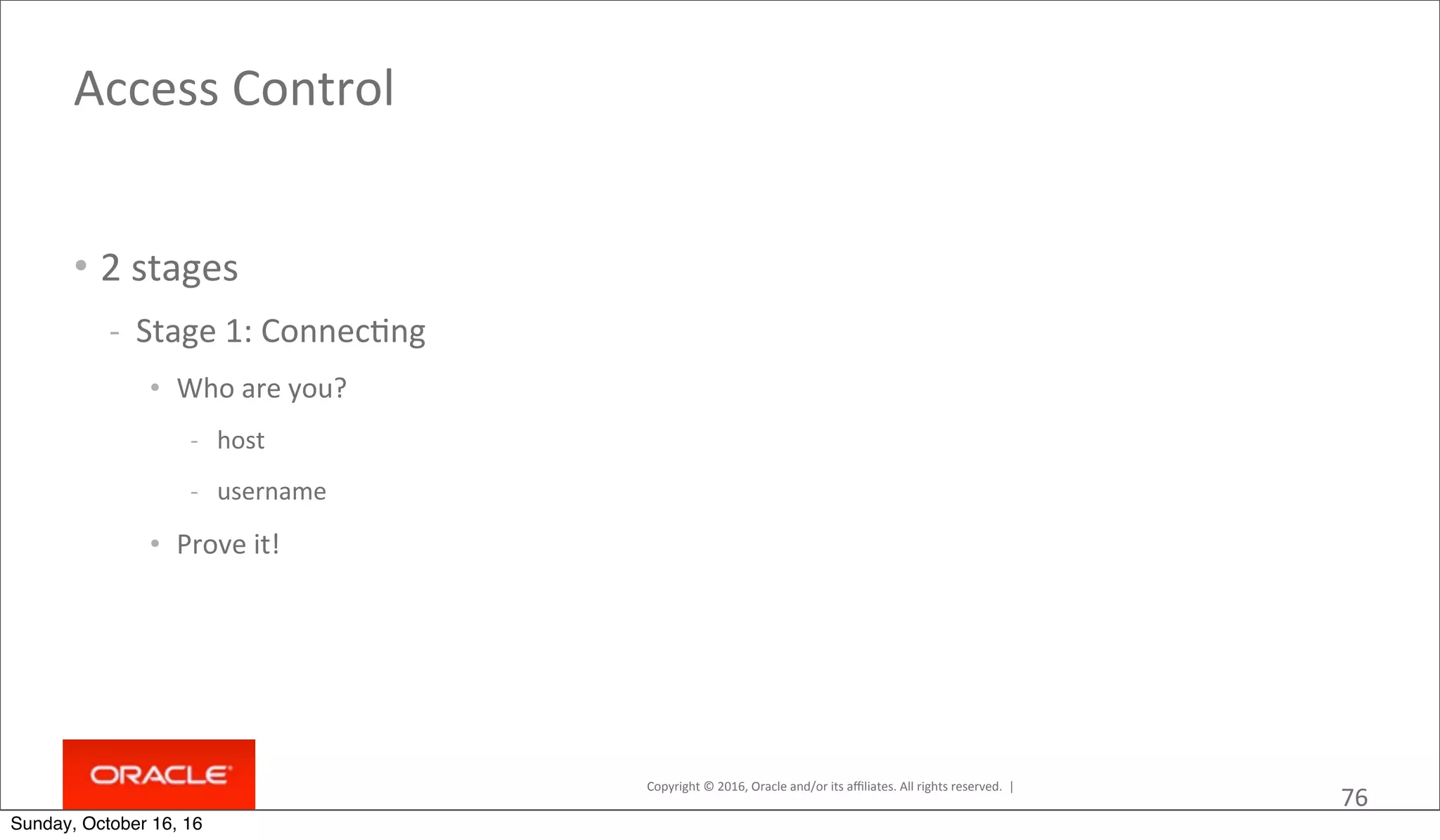 Access Control

• 2 stages

- Stage 1: Connecting

• Who are you?

- host

- username

• Prove it!

ORACLE

Copyright © 2016, Oracle and/or its affiliates. All rights reserved. |

76

Sunday, October 16, 16